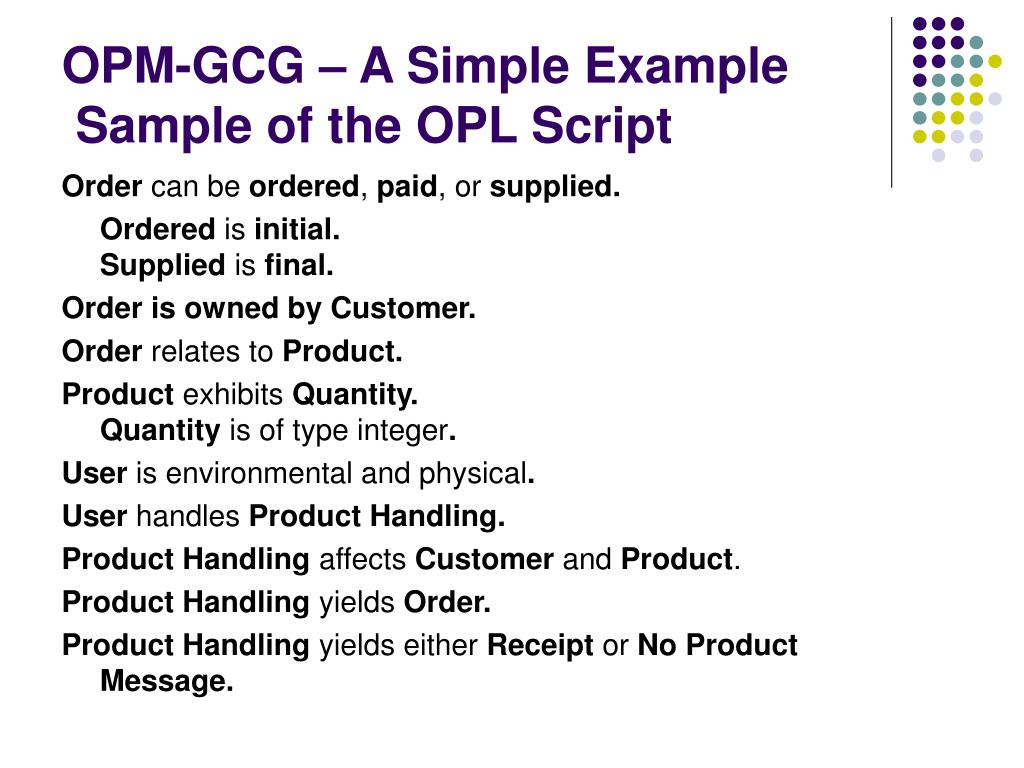 OPM-GCG – A Simple Example
Sample of the OPL Script

Order can be ordered, paid, or supplied.

Ordered is initial.
Supplied is final.

Order is owned by Customer.

Order relates to Product.

Product exhibits Quantity.
Quantity is of type integer.

User is environmental and physical.

User handles Product Handling.

Product Handling affects Customer and Product.

Product Handling yields Order.

Product Handling yields either Receipt or No Product Message.